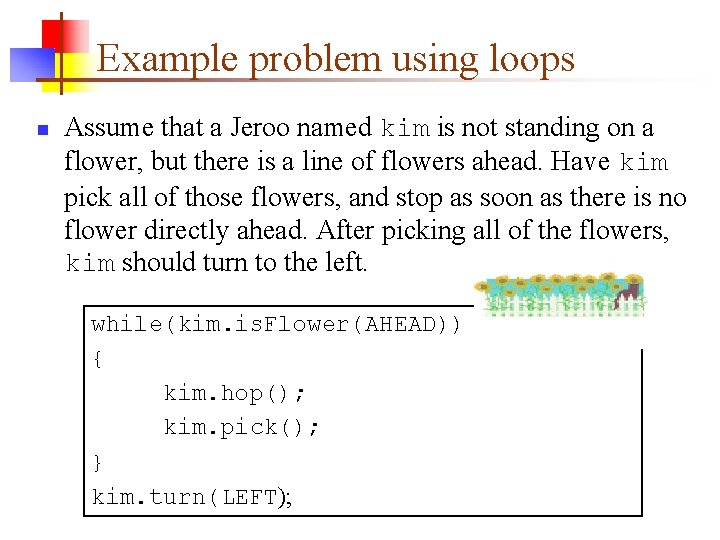 Example problem using loops

Assume that a Jeroo named kim is not standing on a flower, but there is a line of flowers ahead. Have kim pick all of those flowers, and stop as soon as there is no flower directly ahead. After picking all of the flowers, kim should turn to the left.

while(kim.isFlower(AHEAD))
{
kim.hop();
kim.pick();
}
kim.turn(LEFT);